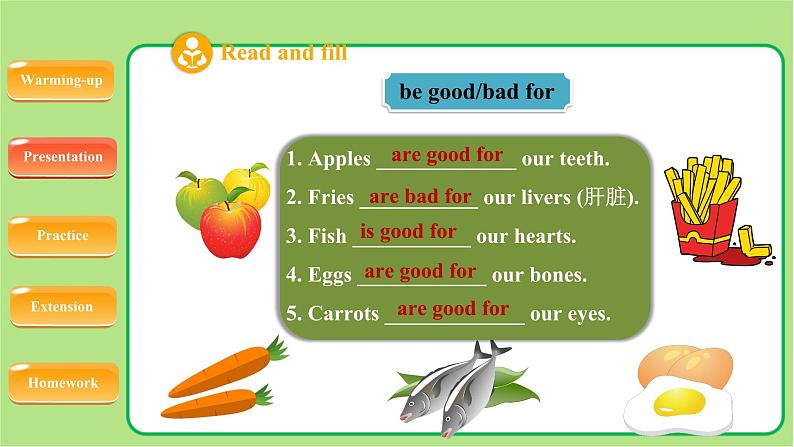 Warming-up

Presentation

Practice

Extension

Homework

Read and fill

be good/bad for

1. Apples are good for our teeth.
2. Fries are bad for our livers (肝脏).
3. Fish is good for our hearts.
4. Eggs are good for our bones.
5. Carrots are good for our eyes.